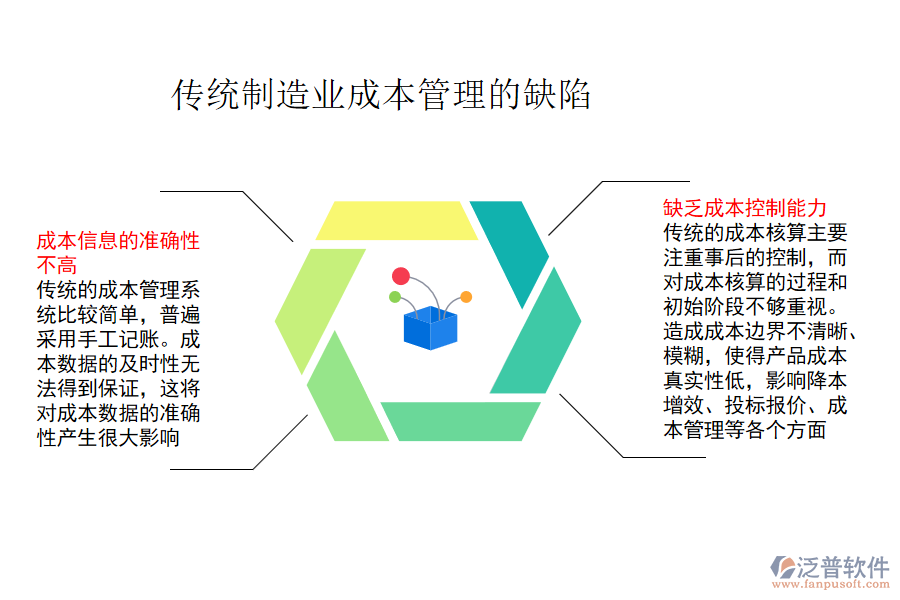 传统制造业成本管理的缺陷

成本信息的准确性不高
传统的成本管理系统比较简单，普遍采用手工记账。成本数据的及时性无法得到保证，这将对成本数据的准确性产生很大影响

缺乏成本控制能力
传统的成本核算主要注重事后的控制，而对成本核算的过程和初始阶段不够重视。造成成本边界不清晰、模糊，使得产品成本真实性低，影响降本增效、投标报价、成本管理等各个方面

泛普软件
www.fanpusoft.com